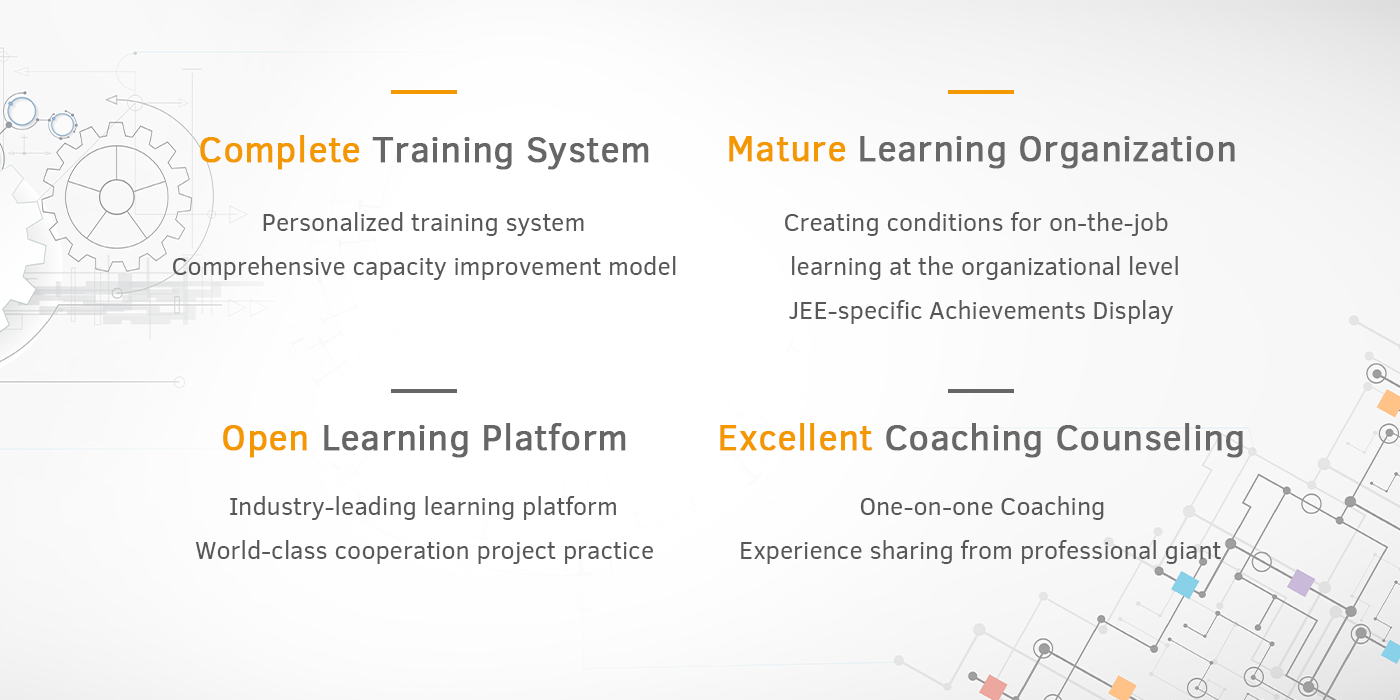 Complete Training System

Personalized training system
Comprehensive capacity improvement model

Mature Learning Organization

Creating conditions for on-the-job learning at the organizational level
JEE-specific Achievements Display

Open Learning Platform

Industry-leading learning platform
World-class cooperation project practice

Excellent Coaching Counseling

One-on-one Coaching
Experience sharing from professional giant